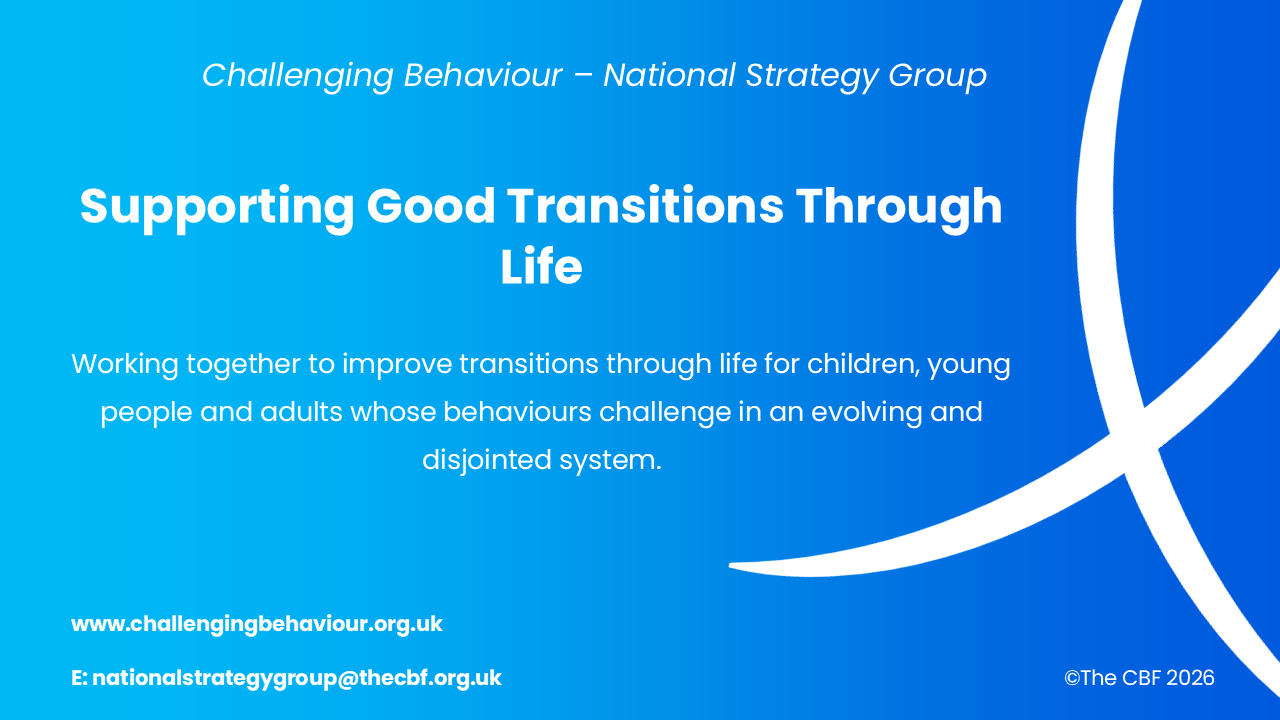 Challenging Behaviour – National Strategy Group

Supporting Good Transitions Through Life

Working together to improve transitions through life for children, young people and adults whose behaviours challenge in an evolving and disjointed system.

www.challengingbehaviour.org.uk

E: nationalstrategygroup@thecbf.org.uk

©The CBF 2026